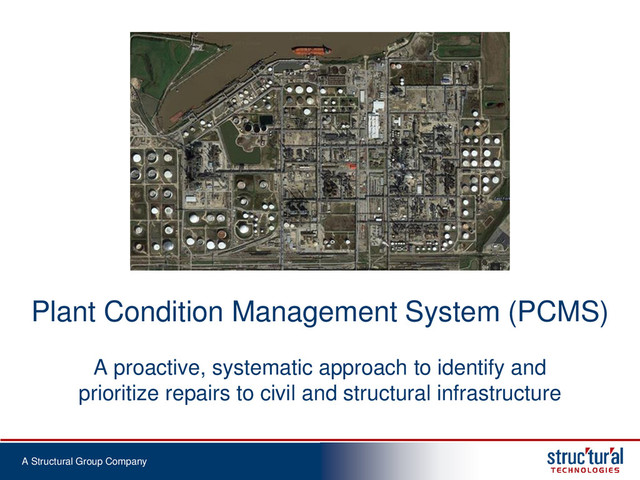 Plant Condition Management System (PCMS)

A proactive, systematic approach to identify and prioritize repairs to civil and structural infrastructure

A Structural Group Company

struc'tur'al
TECHNOLOGIES